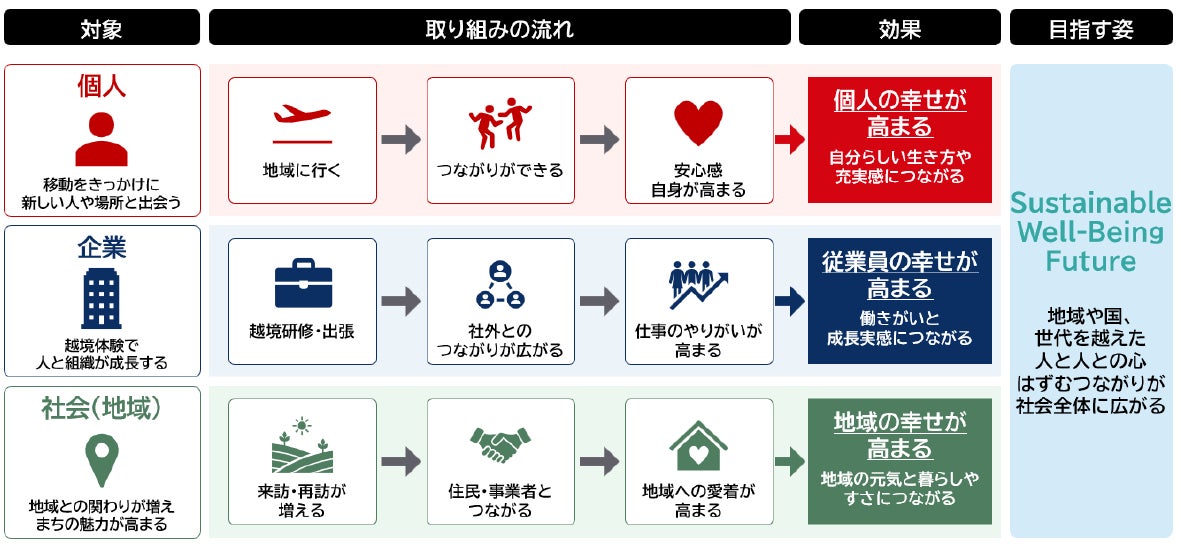 対象

取り組みの流れ

効果

目指す姿

個人

移動をきっかけに新しい人や場所と出会う

地域に行く

つながりができる

安心感
自身が高まる

個人の幸せが高まる

自分らしい生き方や充実感につながる

企業

越境体験で人と組織が成長する

越境研修・出張

社外とのつながりが広がる

仕事のやりがいが高まる

従業員の幸せが高まる

働きがいと成長実感につながる

社会(地域)

地域との関わりが増えまちの魅力が高まる

来訪・再訪が増える

住民・事業者とつながる

地域への愛着が高まる

地域の幸せが高まる

地域の元気と暮らしやすさにつながる

Sustainable Well-Being Future

地域や国、世代を越えた人と人との心はずむつながりが社会全体に広がる